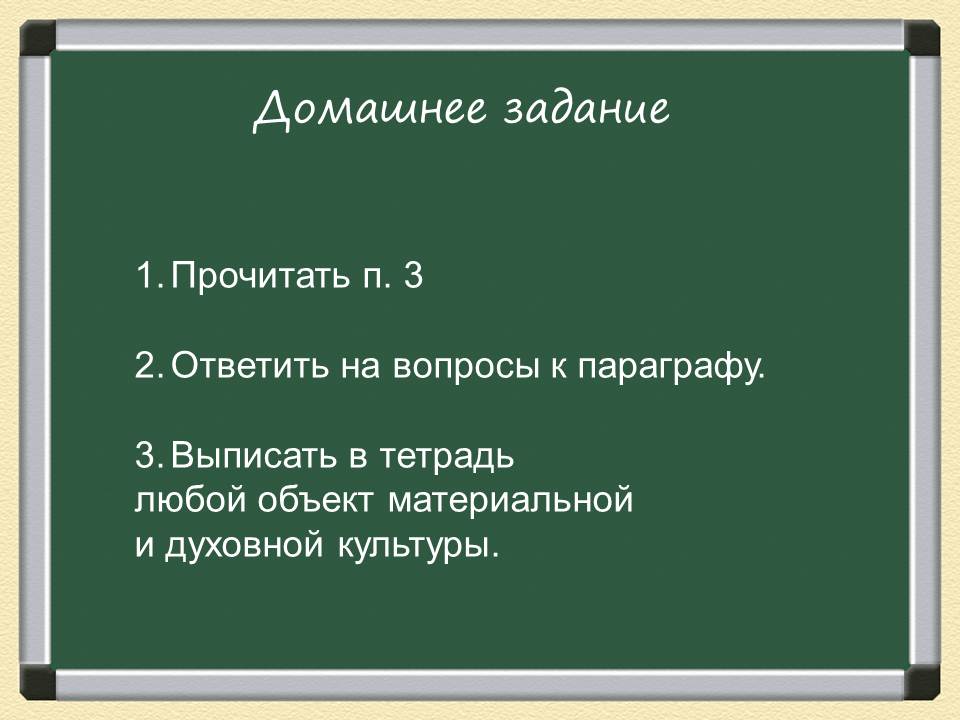 Домашнее задание

1. Прочитать п. 3

2. Ответить на вопросы к параграфу.

3. Выписать в тетрадь любой объект материальной и духовной культуры.